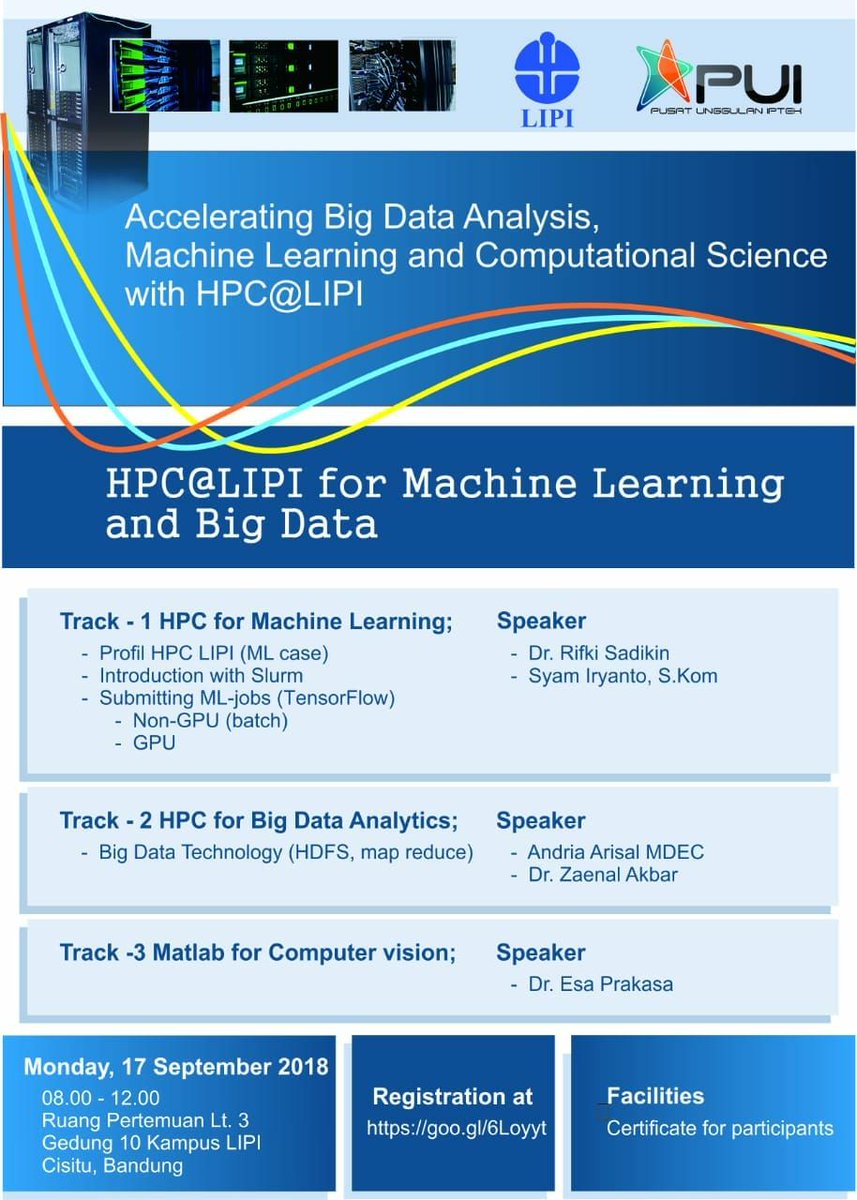 LIPI

PUI
PUSAT UNGGULAN IPTEK

Accelerating Big Data Analysis, Machine Learning and Computational Science with HPC@LIPI

HPC@LIPI for Machine Learning and Big Data

Track - 1 HPC for Machine Learning;
- Profil HPC LIPI (ML case)
- Introduction with Slurm
- Submitting ML-jobs (TensorFlow)
  - Non-GPU (batch)
  - GPU

Speaker
- Dr. Rifki Sadikin
- Syam Iryanto, S.Kom

Track - 2 HPC for Big Data Analytics;
- Big Data Technology (HDFS, map reduce)

Speaker
- Andria Arisal MDEC
- Dr. Zaenal Akbar

Track -3 Matlab for Computer vision;

Speaker
- Dr. Esa Prakasa

Monday, 17 September 2018
08.00 - 12.00
Ruang Pertemuan Lt. 3
Gedung 10 Kampus LIPI
Cisitu, Bandung

Registration at
https://goo.gl/6Loyyt

Facilities
Certificate for participants